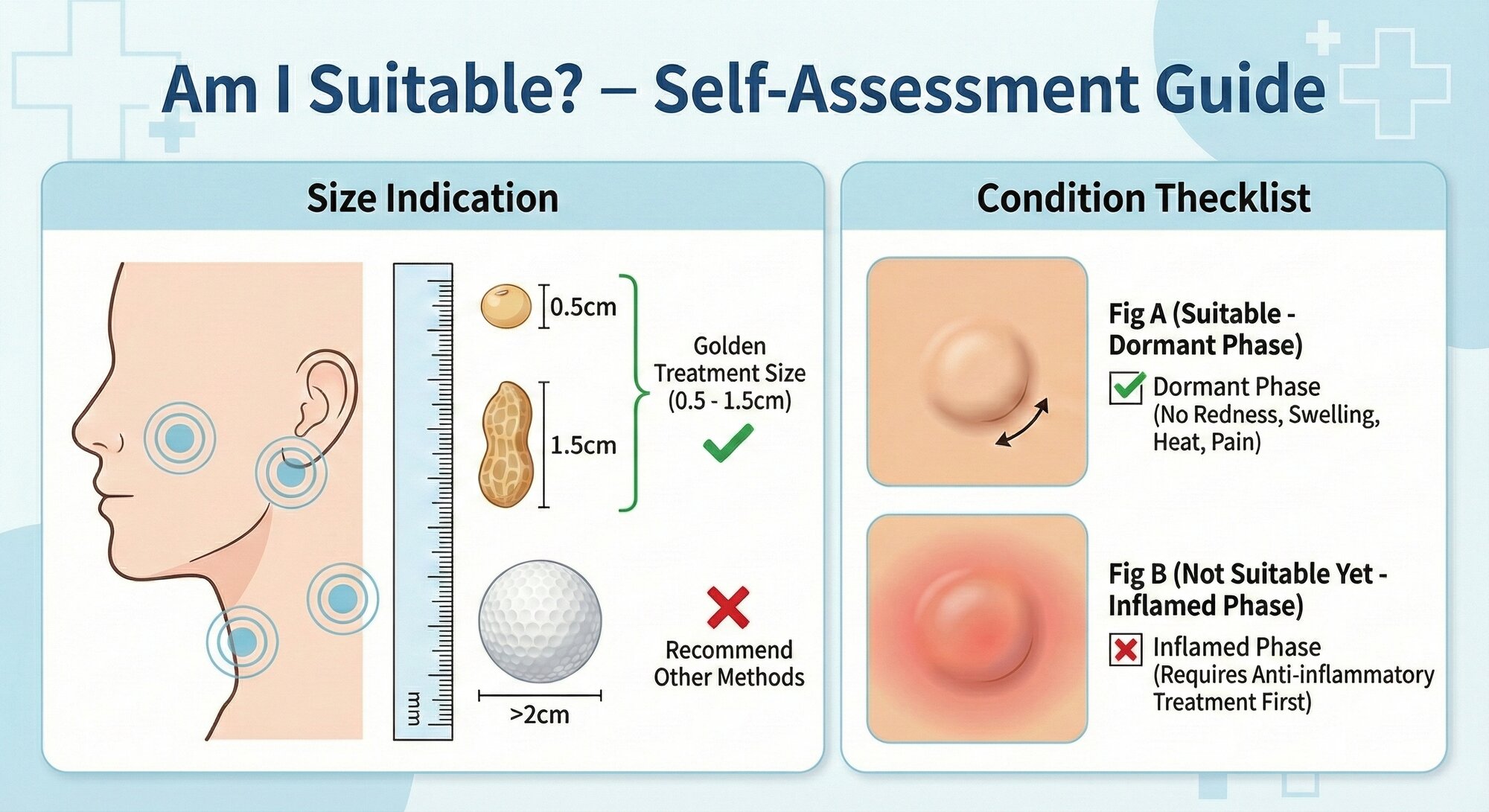 Am I Suitable? – Self-Assessment Guide

Size Indication

mm

0.5cm

1.5cm

>2cm

Golden Treatment Size (0.5 - 1.5cm)

Recommend Other Methods

Condition Thecklist

Fig A (Suitable - Dormant Phase)

Dormant Phase (No Redness, Swelling, Heat, Pain)

Fig B (Not Suitable Yet - Inflamed Phase)

Inflamed Phase (Requires Anti-inflammatory Treatment First)